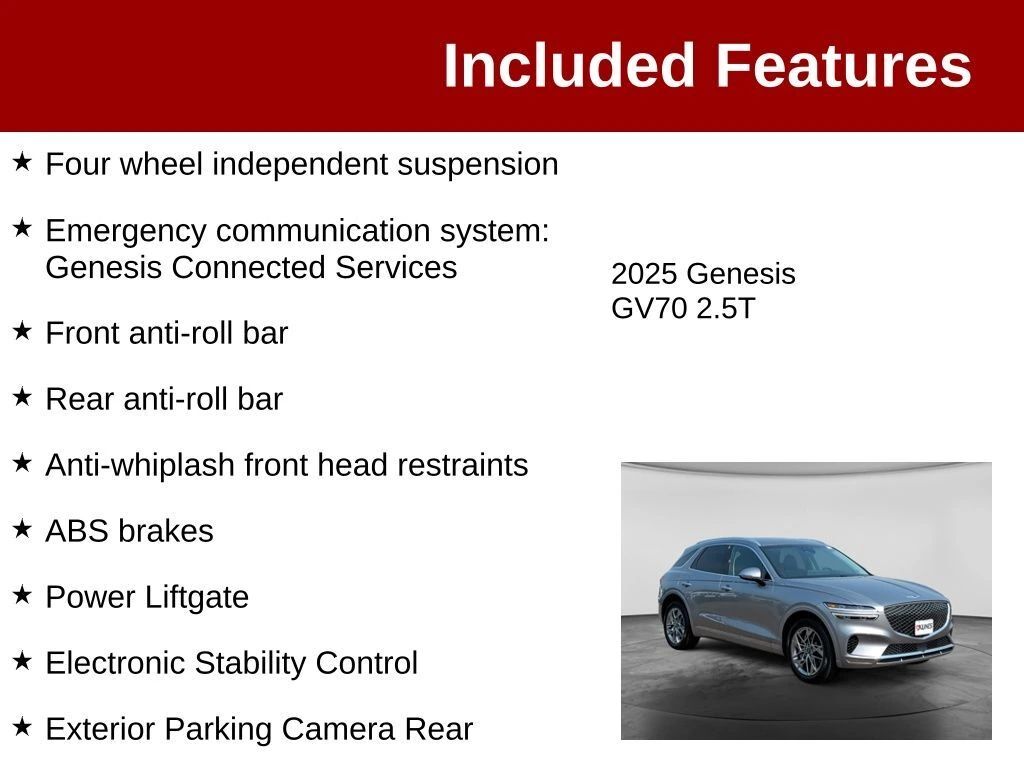 Included Features

★ Four wheel independent suspension

★ Emergency communication system: Genesis Connected Services

★ Front anti-roll bar

★ Rear anti-roll bar

★ Anti-whiplash front head restraints

★ ABS brakes

★ Power Liftgate

★ Electronic Stability Control

★ Exterior Parking Camera Rear

2025 Genesis
GV70 2.5T